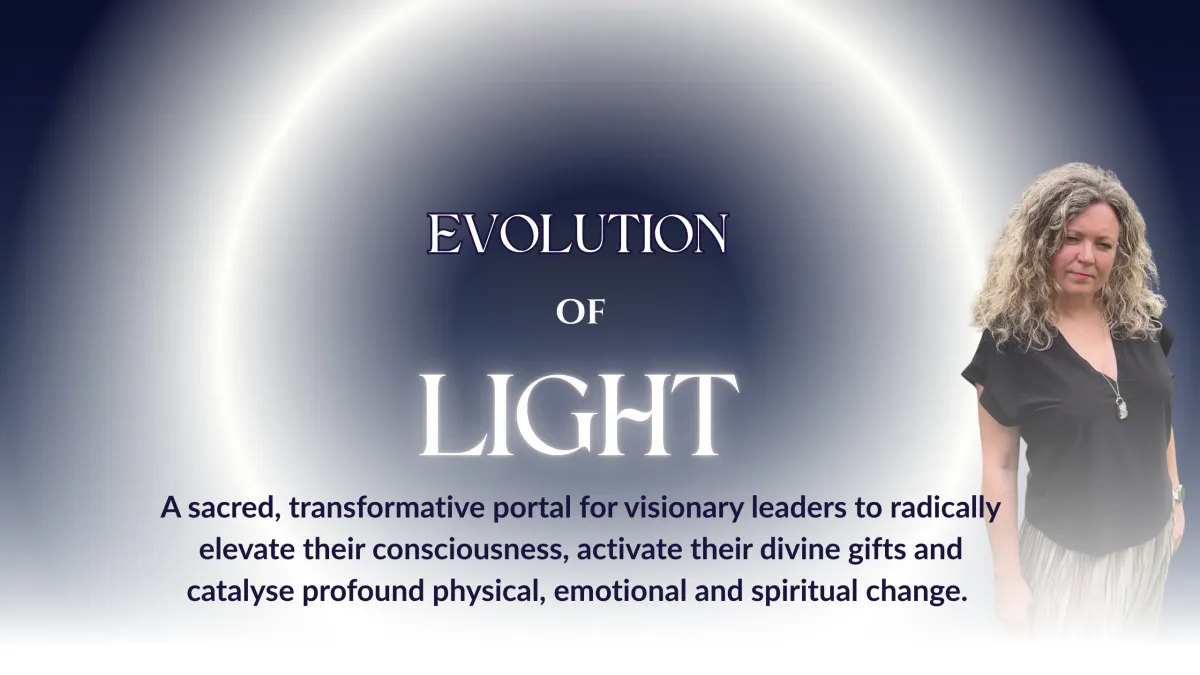 EVOLUTION

OF

LIGHT

A sacred, transformative portal for visionary leaders to radically elevate their consciousness, activate their divine gifts and catalyse profound physical, emotional and spiritual change.